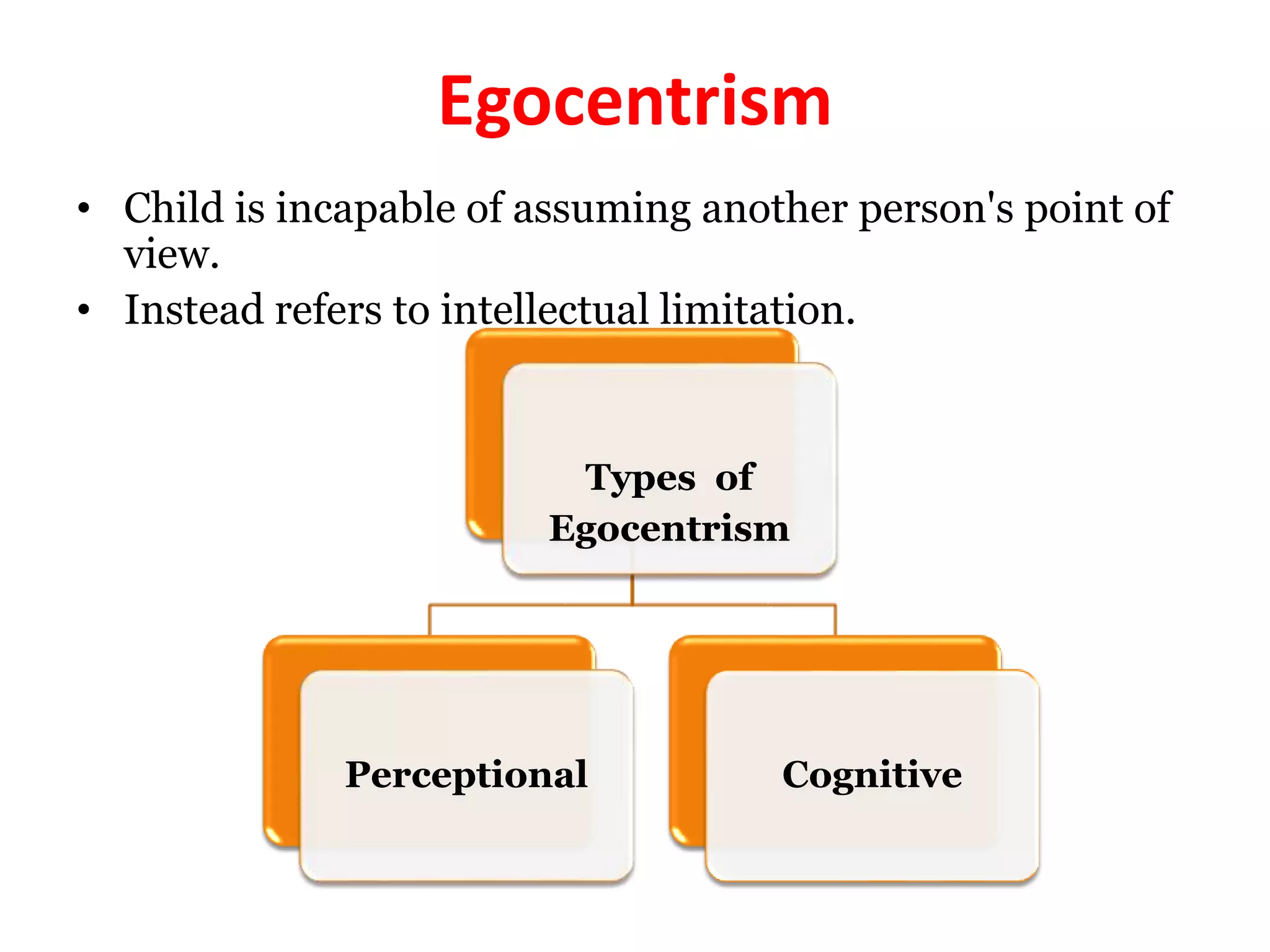 Egocentrism

• Child is incapable of assuming another person's point of view.
• Instead refers to intellectual limitation.

Types of Egocentrism

Perceptional

Cognitive